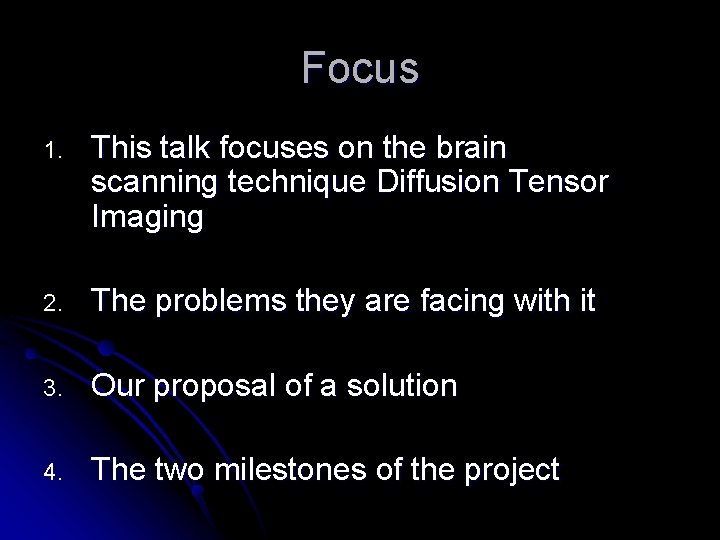 Focus

1. This talk focuses on the brain scanning technique Diffusion Tensor Imaging

2. The problems they are facing with it

3. Our proposal of a solution

4. The two milestones of the project